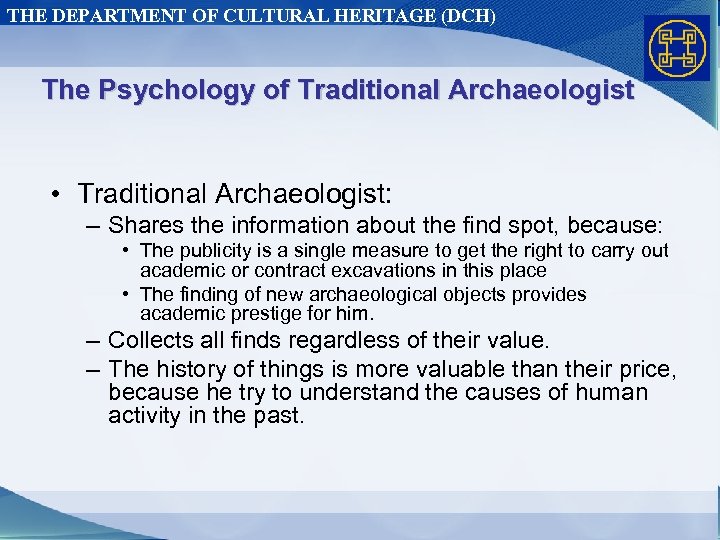 THE DEPARTMENT OF CULTURAL HERITAGE (DCH)

The Psychology of Traditional Archaeologist

• Traditional Archaeologist:
– Shares the information about the find spot, because:
• The publicity is a single measure to get the right to carry out academic or contract excavations in this place
• The finding of new archaeological objects provides academic prestige for him.
– Collects all finds regardless of their value.
– The history of things is more valuable than their price, because he try to understand the causes of human activity in the past.